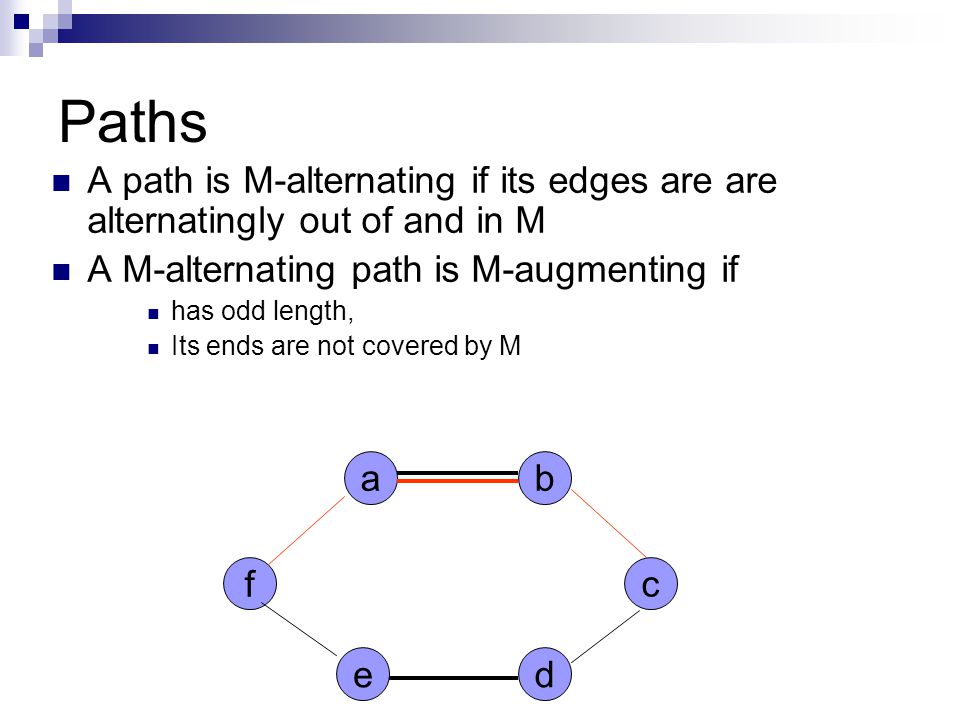 Paths

A path is M-alternating if its edges are are alternatingly out of and in M

A M-alternating path is M-augmenting if

has odd length,

Its ends are not covered by M

a

b

f

c

e

d